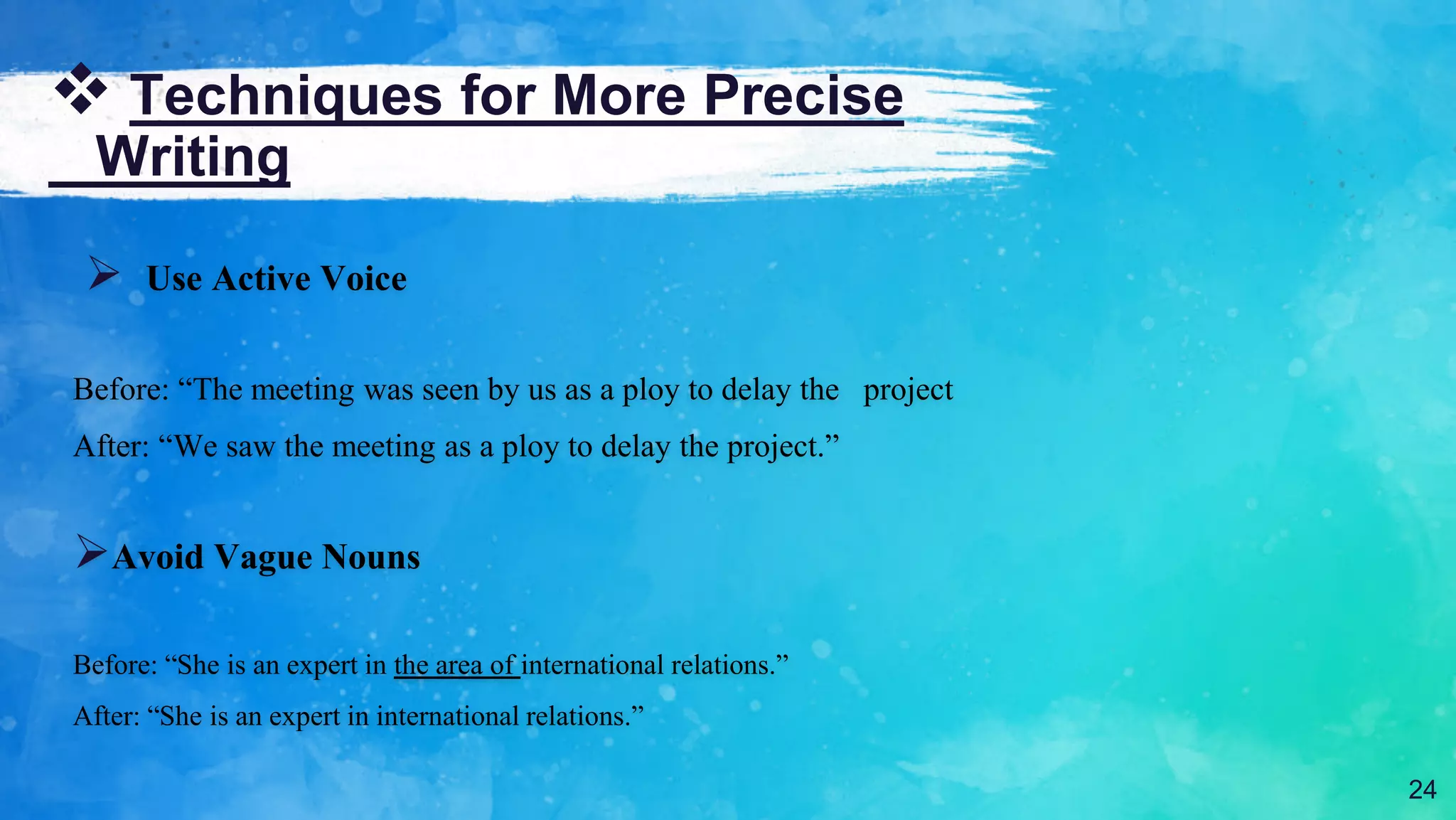 ❖ Techniques for More Precise Writing

➢ Use Active Voice

Before: “The meeting was seen by us as a ploy to delay the project

After: “We saw the meeting as a ploy to delay the project.”

➢ Avoid Vague Nouns

Before: “She is an expert in the area of international relations.”

After: “She is an expert in international relations.”

24